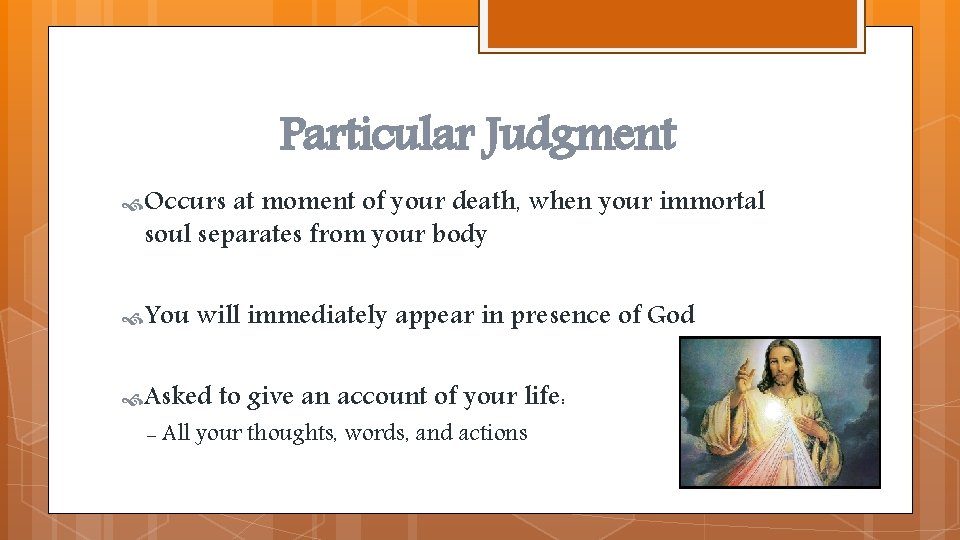 Particular Judgment

Occurs at moment of your death, when your immortal soul separates from your body

You will immediately appear in presence of God

Asked to give an account of your life:

– All your thoughts, words, and actions